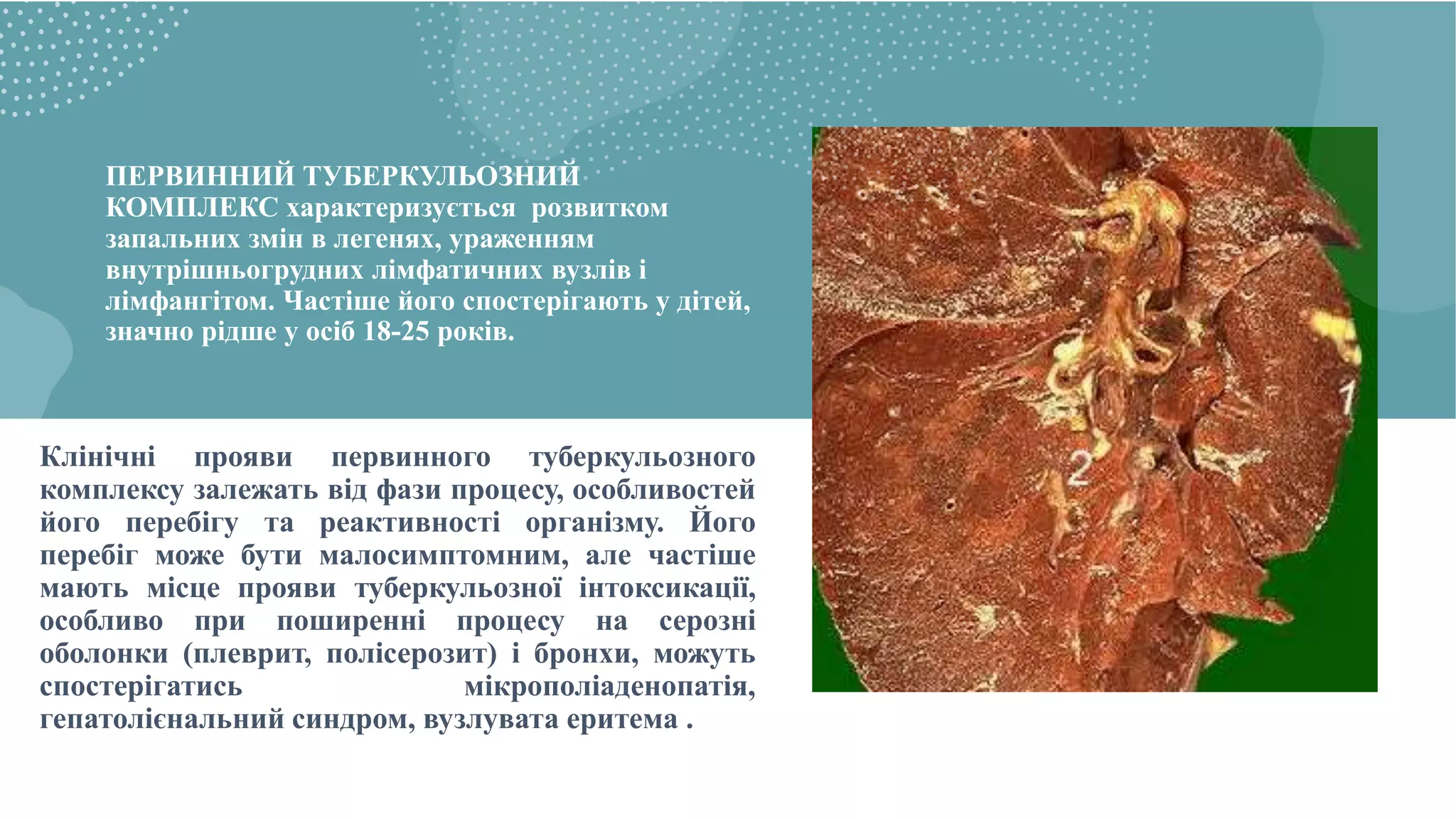 ПЕРВИННИЙ ТУБЕРКУЛЬОЗНИЙ КОМПЛЕКС характеризується розвитком запальних змін в легенях, ураженням внутрішньогрудних лімфатичних вузлів і лімфангітом. Частіше його спостерігають у дітей, значно рідше у осіб 18-25 років.

Клінічні прояви первинного туберкульозного комплексу залежать від фази процесу, особливостей його перебігу та реактивності організму. Його перебіг може бути малосимптомним, але частіше мають місце прояви туберкульозної інтоксикації, особливо при поширенні процесу на серозні оболонки (плеврит, полісерозит) і бронхи, можуть спостерігатись мікрополіаденопатія, гепатолієнальний синдром, вузлувата еритема .

1

2